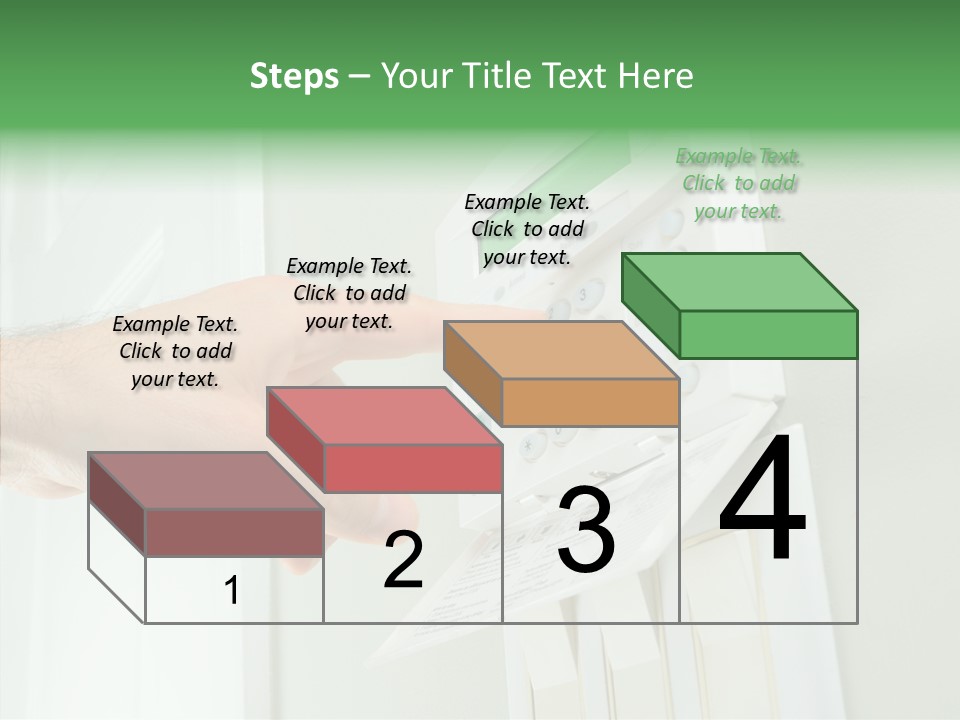 Steps – Your Title Text Here

Example Text. Click to add your text.

Example Text. Click to add your text.

Example Text. Click to add your text.

Example Text. Click to add your text.

1

2

3

4